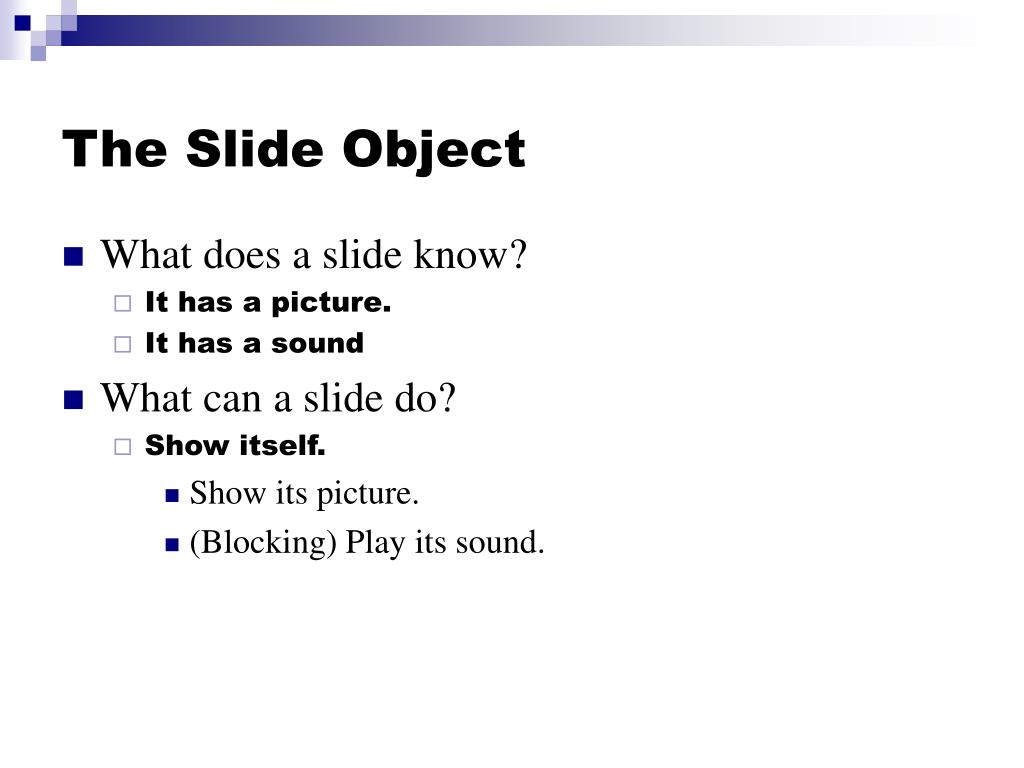 The Slide Object

What does a slide know?
It has a picture.
It has a sound

What can a slide do?
Show itself.
Show its picture.
(Blocking) Play its sound.